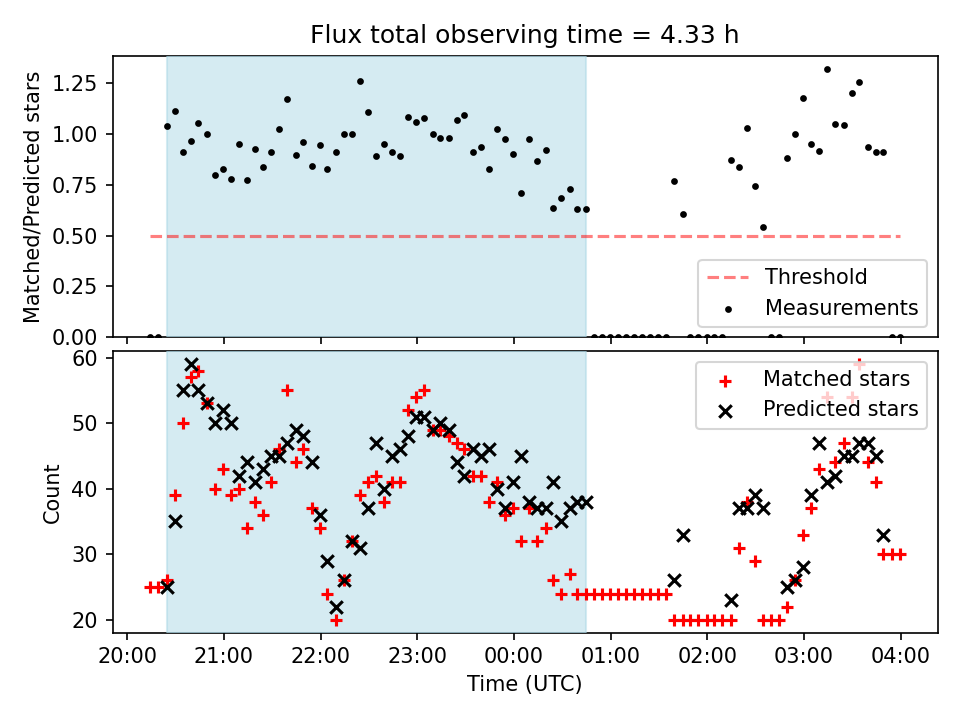 Flux total observing time = 4.33 h

Matched/Predicted stars
1.25
1.00
0.75
0.50
0.25
0.00

Threshold
Measurements

Count
60
50
40
30
20

Matched stars
Predicted stars

20:00
21:00
22:00
23:00
00:00
01:00
02:00
03:00
04:00
Time (UTC)